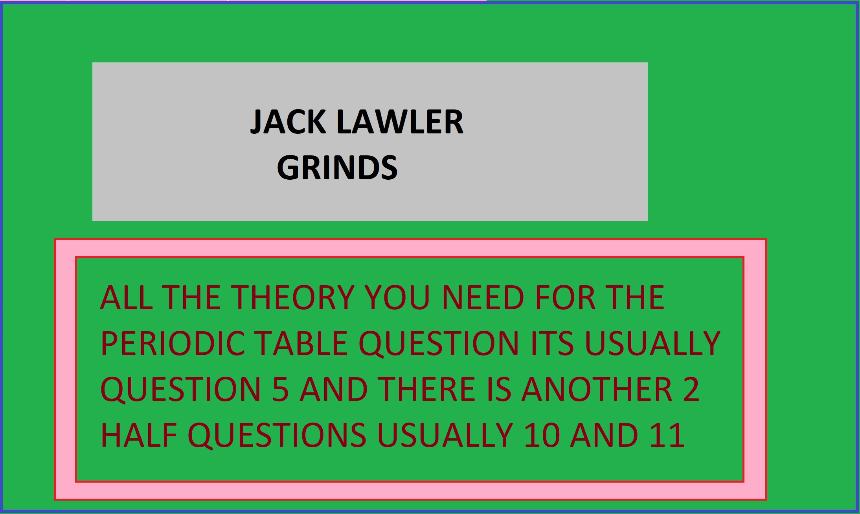 JACK LAWLER
GRINDS

ALL THE THEORY YOU NEED FOR THE PERIODIC TABLE QUESTION ITS USUALLY QUESTION 5 AND THERE IS ANOTHER 2 HALF QUESTIONS USUALLY 10 AND 11